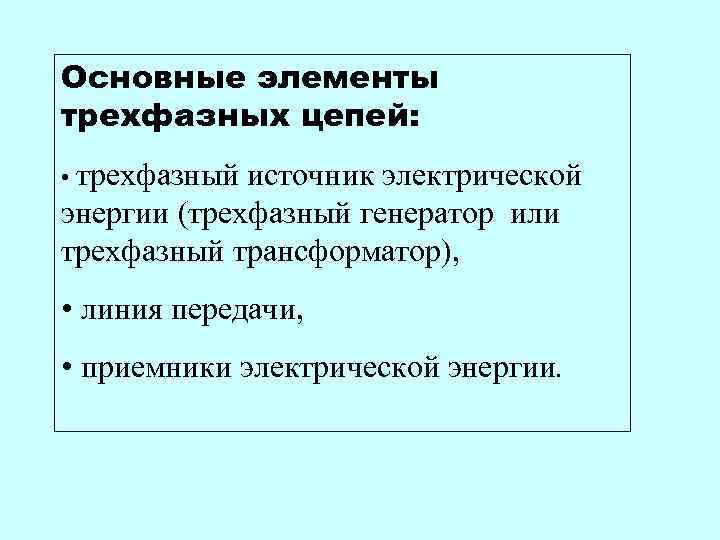 Основные элементы трехфазных цепей:

• трехфазный источник электрической энергии (трехфазный генератор или трехфазный трансформатор),

• линия передачи,

• приемники электрической энергии.